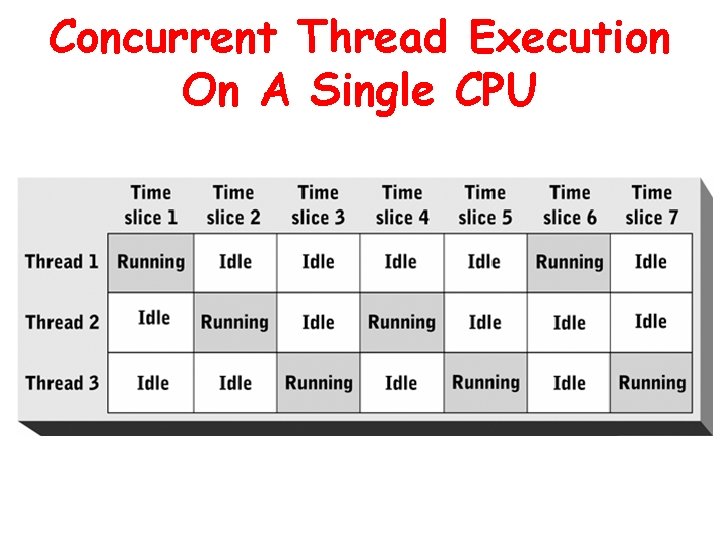 Concurrent Thread Execution On A Single CPU

| | Time slice 1 | Time slice 2 | Time slice 3 | Time slice 4 | Time slice 5 | Time slice 6 | Time slice 7 |
|---|---|---|---|---|---|---|---|
| Thread 1 | Running | Idle | Idle | Idle | Idle | Running | Idle |
| Thread 2 | Idle | Running | Idle | Running | Idle | Idle | Idle |
| Thread 3 | Idle | Idle | Running | Idle | Running | Idle | Running |